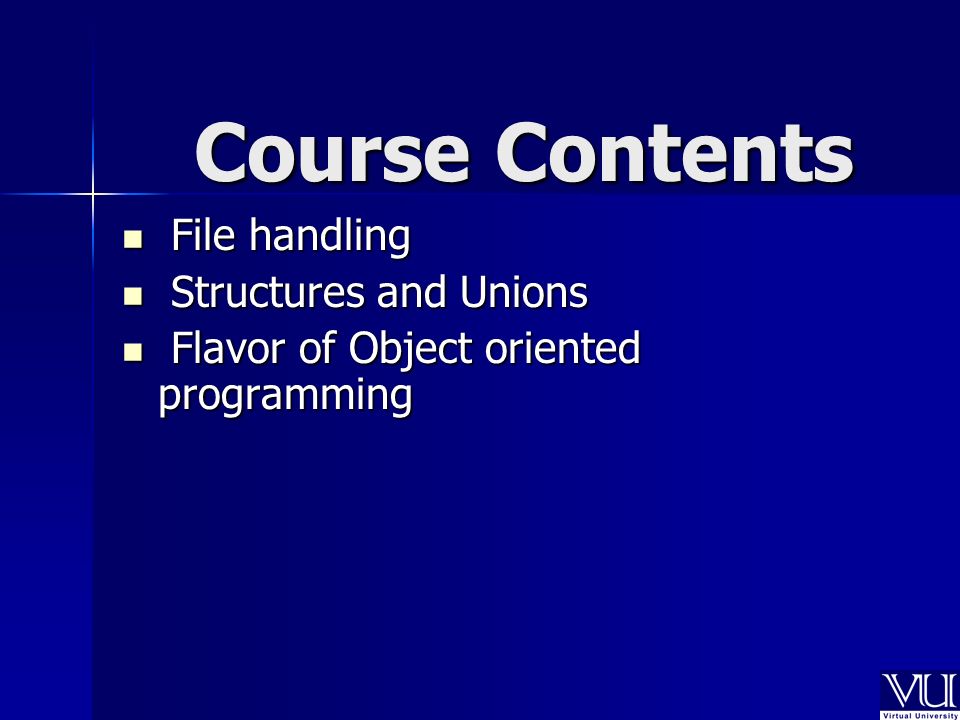 Course Contents

- File handling
- Structures and Unions
- Flavor of Object oriented programming

VU
Virtual University